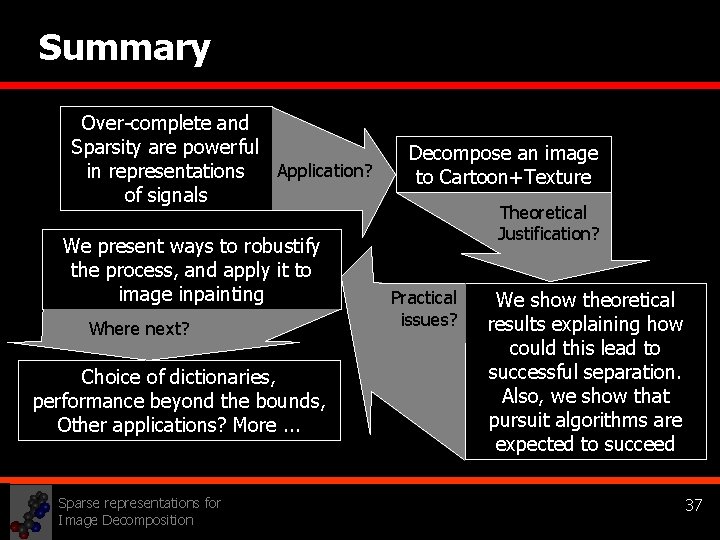 Summary

Over-complete and Sparsity are powerful in representations of signals

Application?

Decompose an image to Cartoon+Texture

Theoretical Justification?

We show theoretical results explaining how could this lead to successful separation. Also, we show that pursuit algorithms are expected to succeed

Practical issues?

We present ways to robustify the process, and apply it to image inpainting

Where next?

Choice of dictionaries, performance beyond the bounds, Other applications? More ...

Sparse representations for Image Decomposition

37